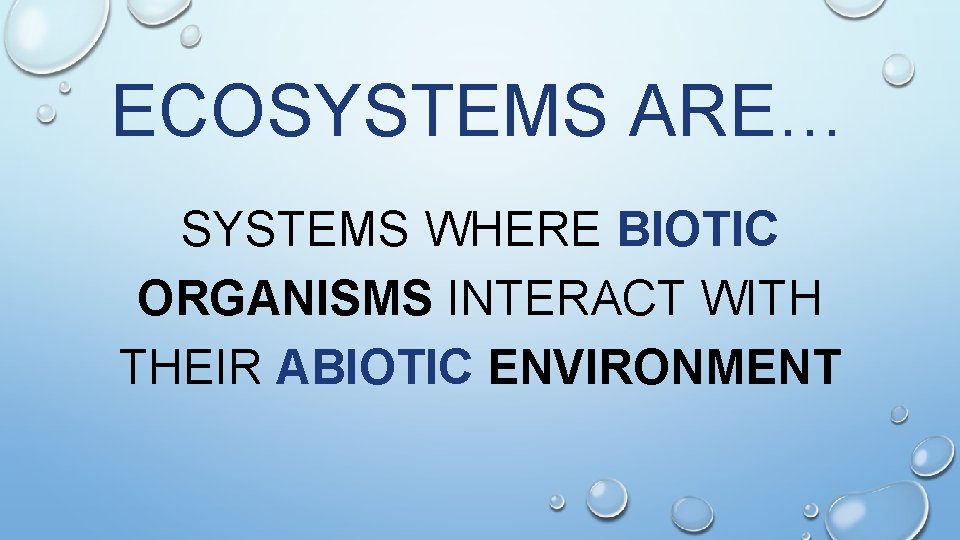 ECOSYSTEMS ARE…

SYSTEMS WHERE BIOTIC ORGANISMS INTERACT WITH THEIR ABIOTIC ENVIRONMENT